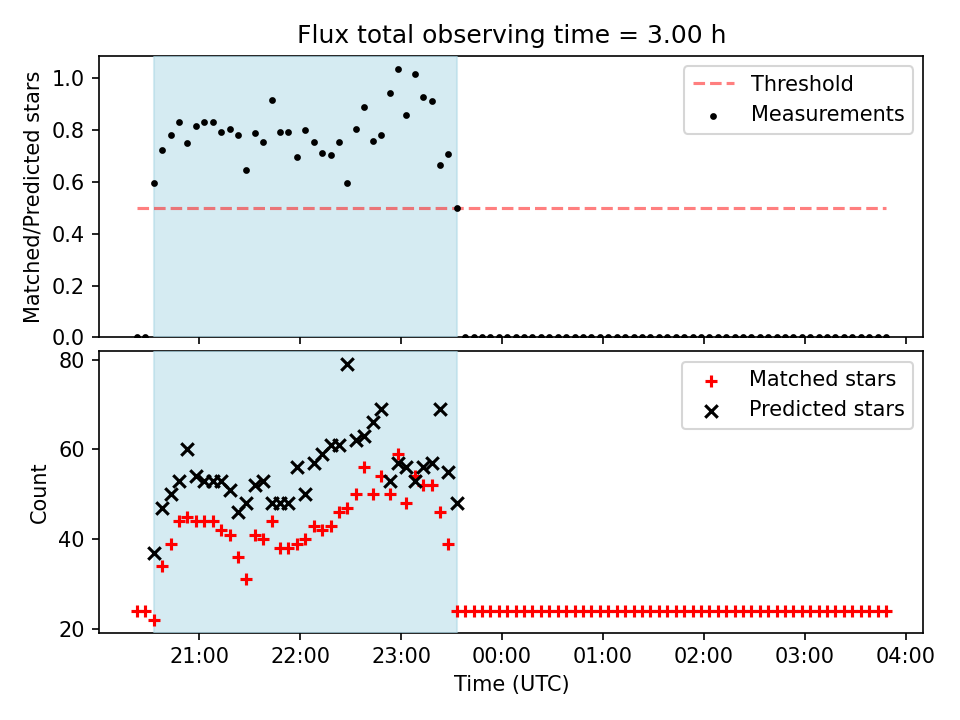 Flux total observing time = 3.00 h

Matched/Predicted stars

1.0
0.8
0.6
0.4
0.2
0.0

Threshold
Measurements

Count

80
60
40
20

Matched stars
Predicted stars

21:00
22:00
23:00
00:00
01:00
02:00
03:00
04:00

Time (UTC)